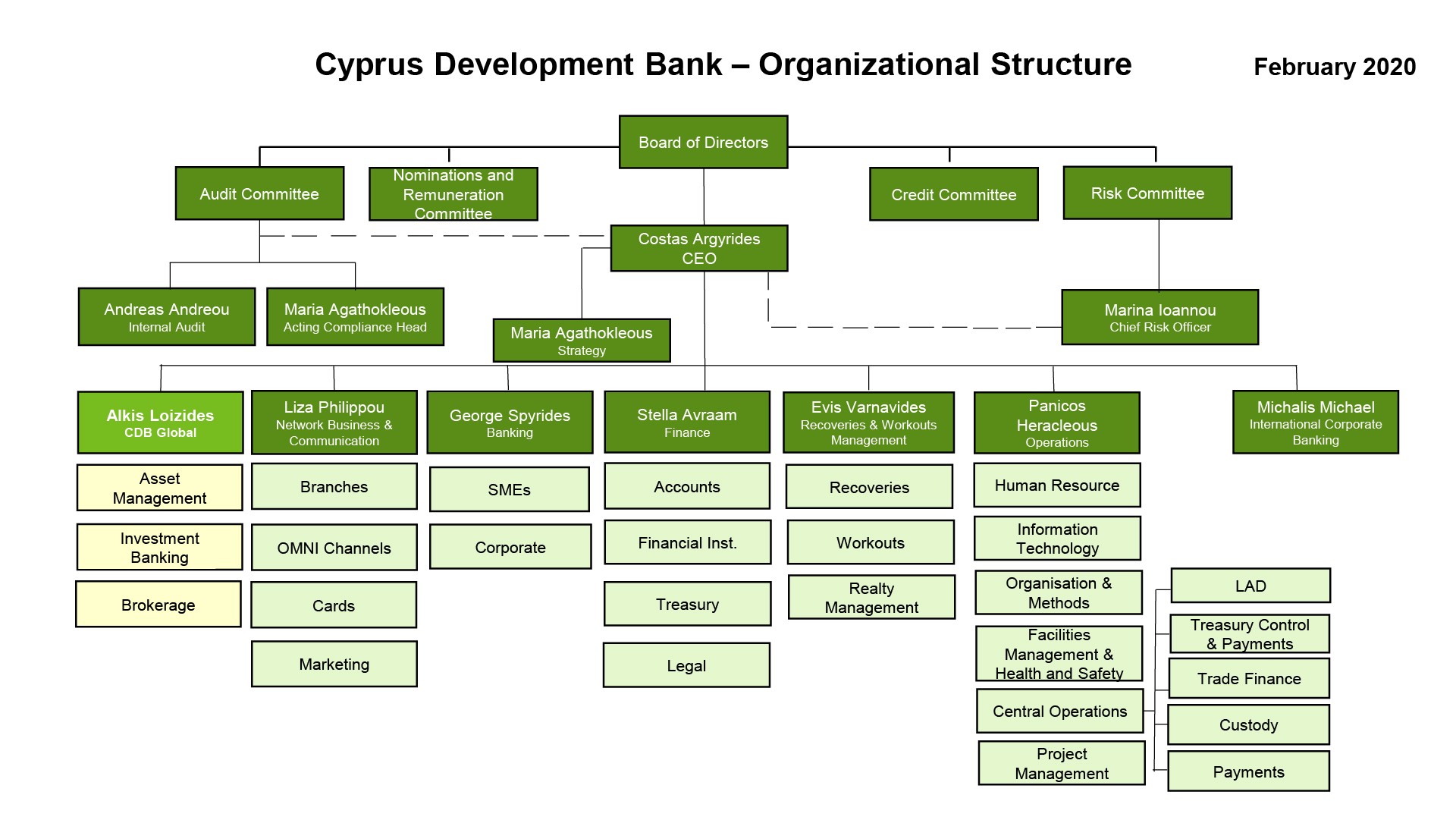 Cyprus Development Bank – Organizational Structure

February 2020

Board of Directors

Audit Committee

Nominations and Remuneration Committee

Credit Committee

Risk Committee

Costas Argyrides
CEO

Andreas Andreou
Internal Audit

Maria Agathokleous
Acting Compliance Head

Maria Agathokleous
Strategy

Marina Ioannou
Chief Risk Officer

Alkis Loizides
CDB Global

Asset Management

Investment Banking

Brokerage

Liza Philippou
Network Business & Communication

Branches

OMNI Channels

Cards

Marketing

George Spyrides
Banking

SMEs

Corporate

Stella Avraam
Finance

Accounts

Financial Inst.

Treasury

Legal

Evis Varnavides
Recoveries & Workouts Management

Recoveries

Workouts

Realty Management

Panicos Heracleous
Operations

Human Resource

Information Technology

Organisation & Methods

Facilities Management & Health and Safety

Central Operations

Project Management

LAD

Treasury Control & Payments

Trade Finance

Custody

Payments

Michalis Michael
International Corporate Banking